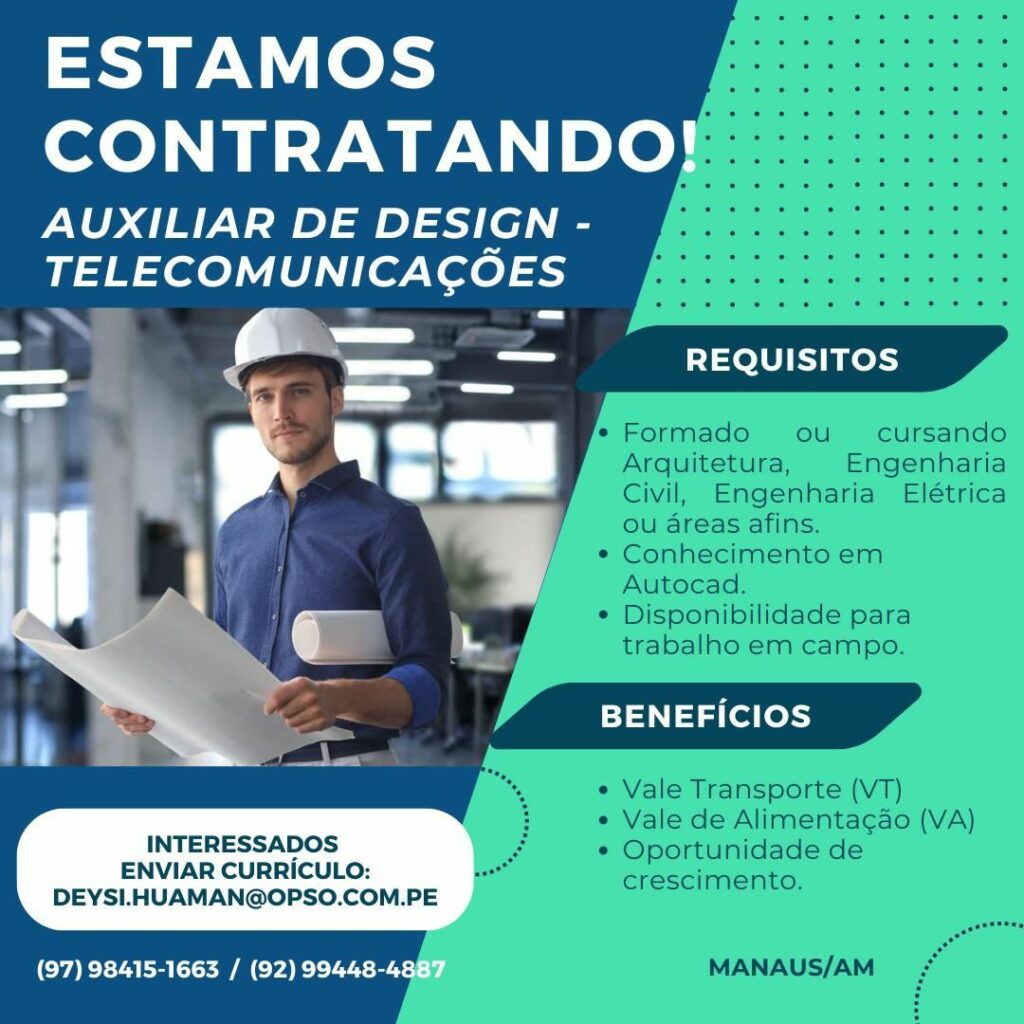 ESTAMOS CONTRATANDO!

AUXILIAR DE DESIGN - TELECOMUNICAÇÕES

REQUISITOS

• Formado ou cursando Arquitetura, Engenharia Civil, Engenharia Elétrica ou áreas afins.
• Conhecimento em Autocad.
• Disponibilidade para trabalho em campo.

BENEFÍCIOS

• Vale Transporte (VT)
• Vale de Alimentação (VA)
• Oportunidade de crescimento.

INTERESSADOS ENVIAR CURRÍCULO: DEYSI.HUAMAN@OPSO.COM.PE

(97) 98415-1663 / (92) 99448-4887

MANAUS/AM